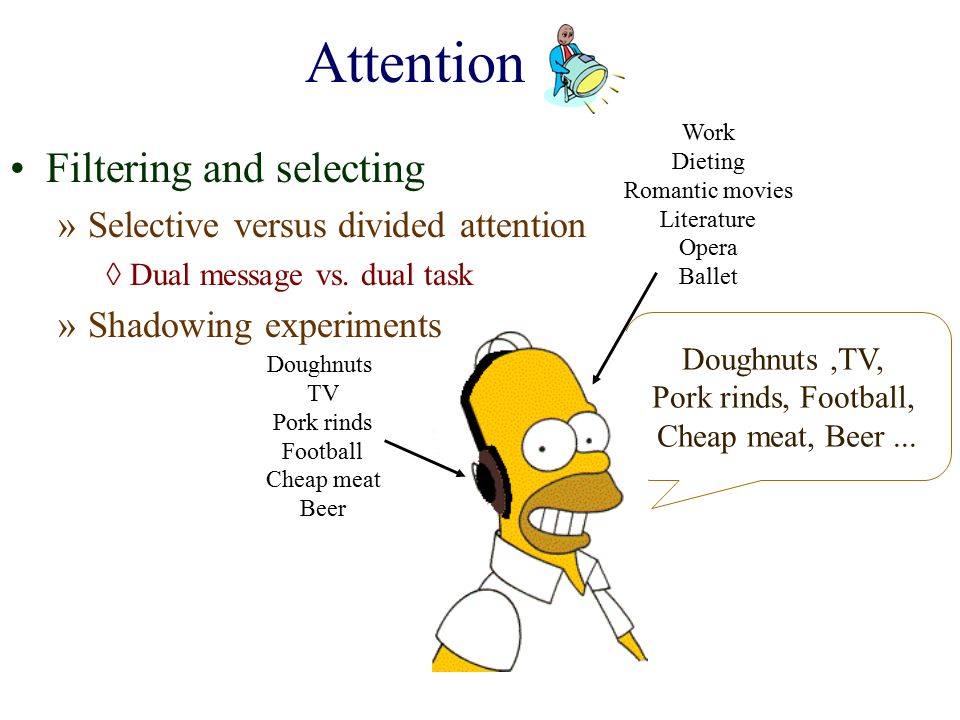 Attention

• Filtering and selecting
» Selective versus divided attention
◊ Dual message vs. dual task
» Shadowing experiments

Work
Dieting
Romantic movies
Literature
Opera
Ballet

Doughnuts
TV
Pork rinds
Football
Cheap meat
Beer

Doughnuts ,TV,
Pork rinds, Football,
Cheap meat, Beer ...